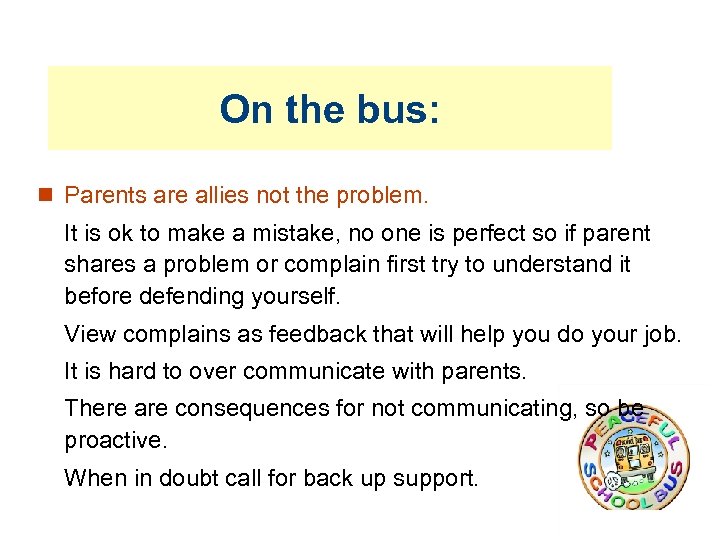 On the bus:

Parents are allies not the problem.

It is ok to make a mistake, no one is perfect so if parent shares a problem or complain first try to understand it before defending yourself.

View complains as feedback that will help you do your job.

It is hard to over communicate with parents.

There are consequences for not communicating, so be proactive.

When in doubt call for back up support.

PEACEFUL SCHOOL BUS